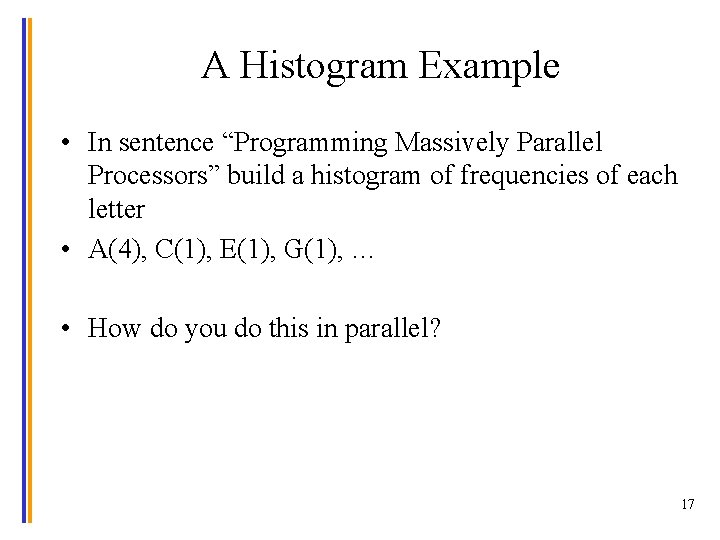 A Histogram Example

• In sentence “Programming Massively Parallel Processors” build a histogram of frequencies of each letter

• A(4), C(1), E(1), G(1), …

• How do you do this in parallel?

17